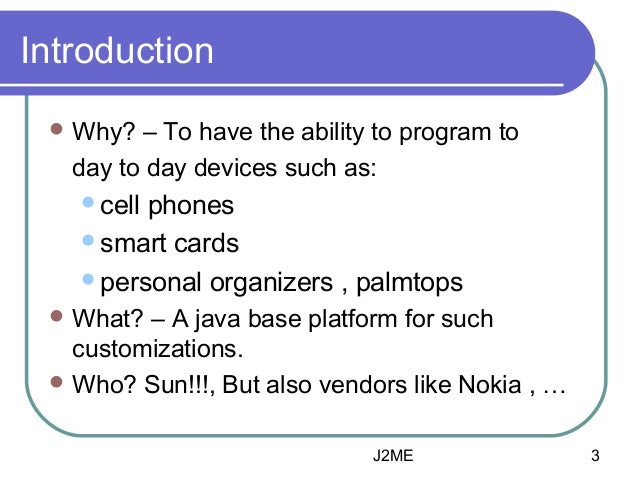 Introduction

- Why? – To have the ability to program to day to day devices such as:
  - cell phones
  - smart cards
  - personal organizers , palmtops
- What? – A java base platform for such customizations.
- Who? Sun!!!, But also vendors like Nokia , …

J2ME

3